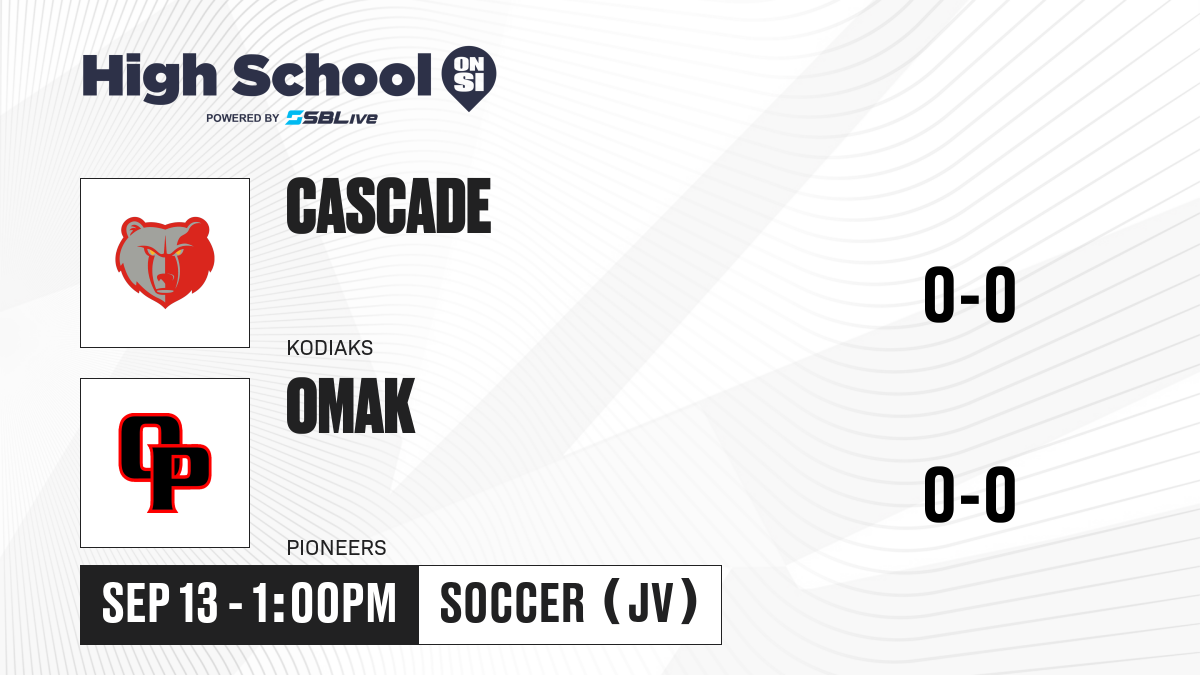 High School ON SI
POWERED BY SBLive

CASCADE
KODIAKS
0-0

OP
OMAK
PIONEERS
0-0

SEP 13 - 1:00PM
SOCCER (JV)